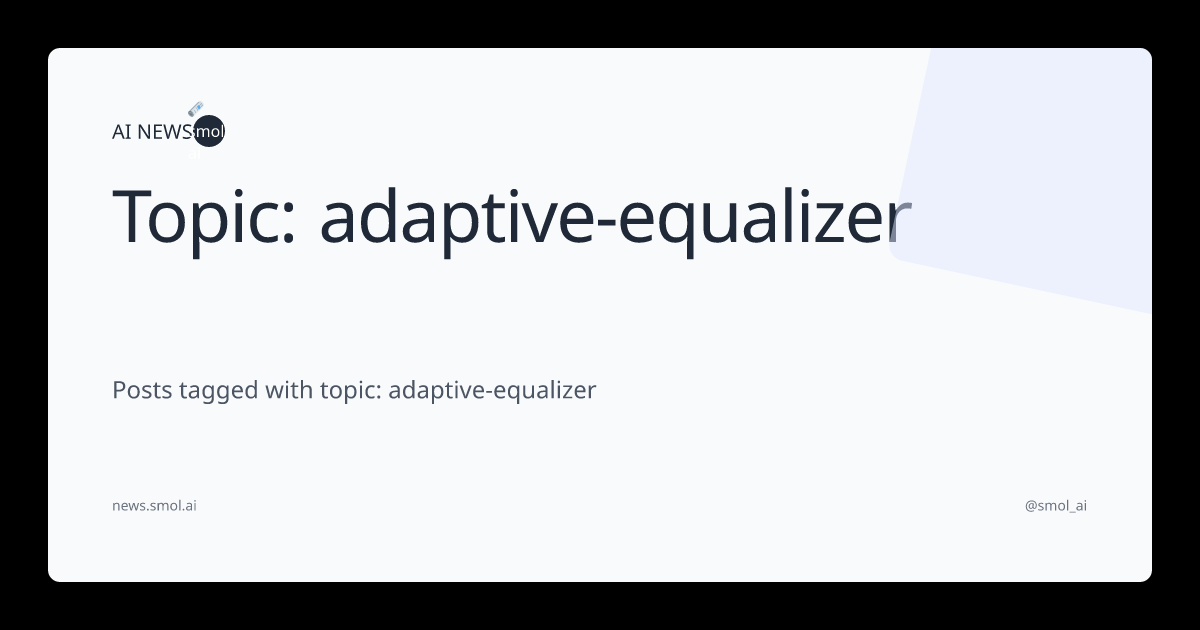 AI NEWS smol

Topic: adaptive-equalizer

Posts tagged with topic: adaptive-equalizer

news.smol.ai

@smol_ai